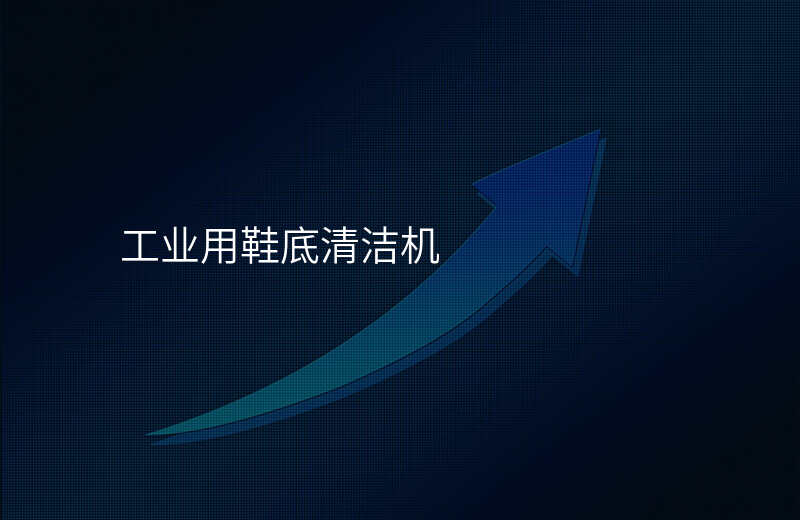 工业用鞋底清洁机